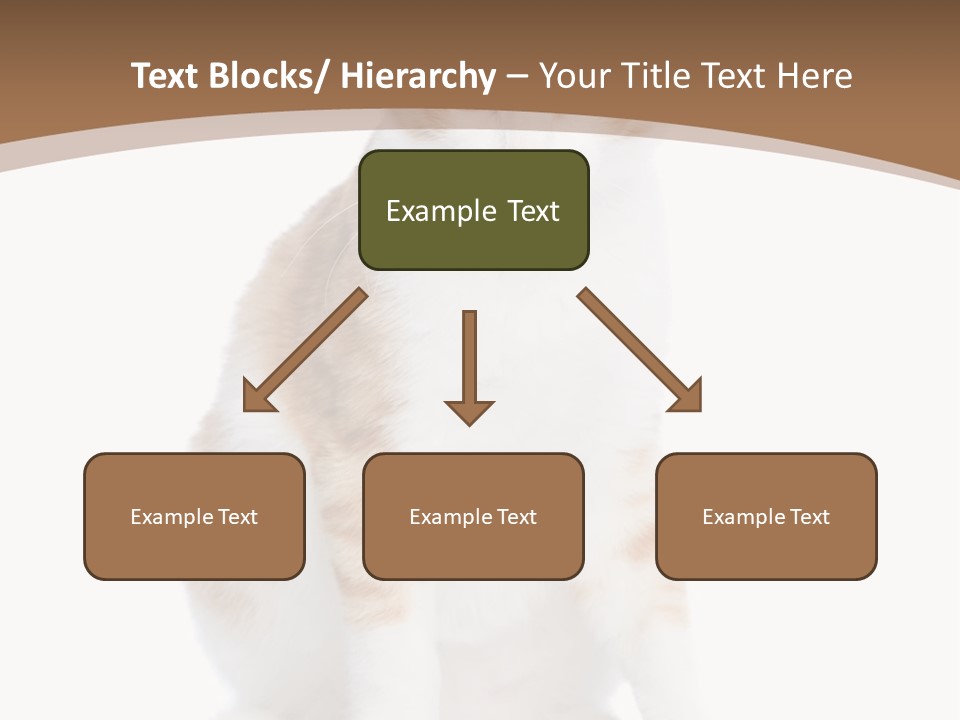 Text Blocks/ Hierarchy – Your Title Text Here

Example Text

Example Text

Example Text

Example Text